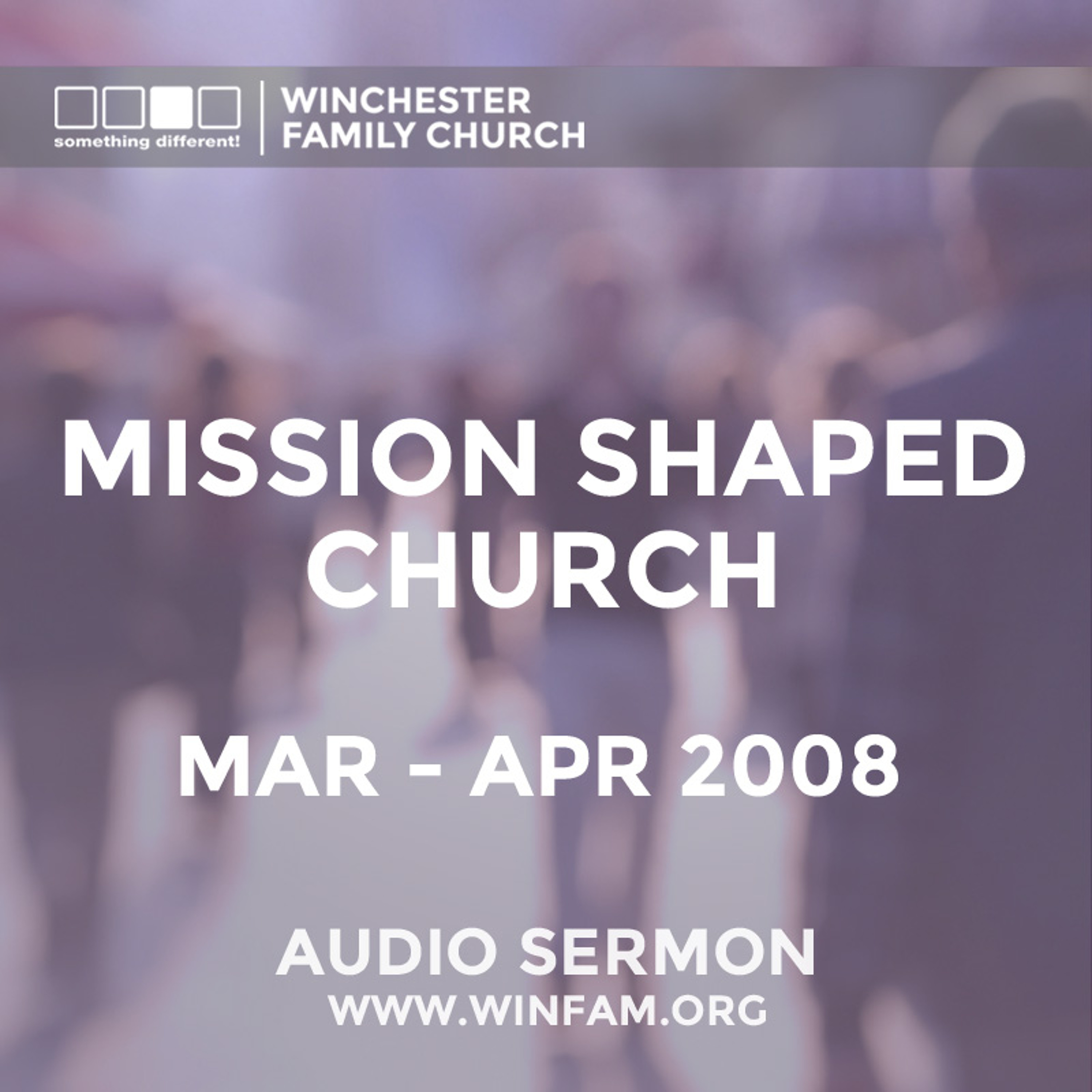 something different!

WINCHESTER FAMILY CHURCH

MISSION SHAPED CHURCH

MAR - APR 2008

AUDIO SERMON
WWW.WINFAM.ORG